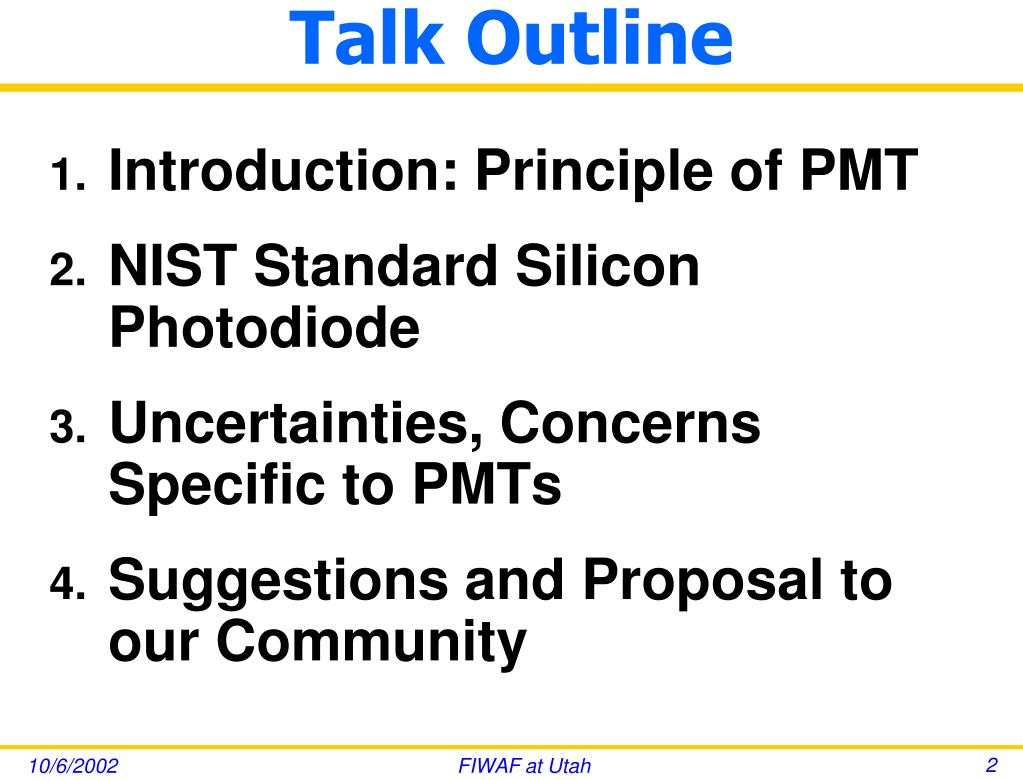 Talk Outline

1. Introduction: Principle of PMT

2. NIST Standard Silicon Photodiode

3. Uncertainties, Concerns Specific to PMTs

4. Suggestions and Proposal to our Community

10/6/2002 FIWAF at Utah 2